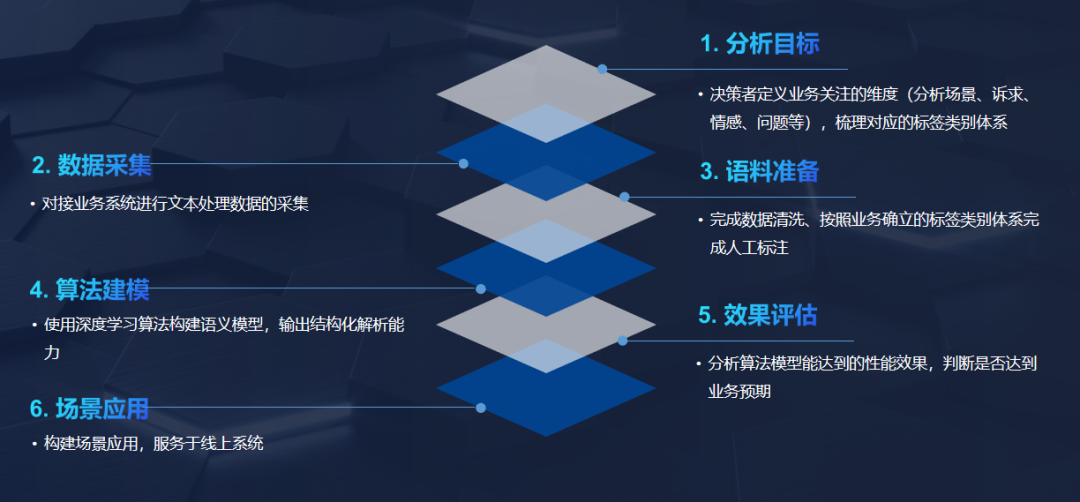 1. 分析目标

• 决策者定义业务关注的维度（分析场景、诉求、情感、问题等），梳理对应的标签类别体系

2. 数据采集

• 对接业务系统进行文本处理数据的采集

3. 语料准备

• 完成数据清洗、按照业务确立的标签类别体系完成人工标注

4. 算法建模

• 使用深度学习算法构建语义模型，输出结构化解析能力

5. 效果评估

• 分析算法模型能达到的性能效果，判断是否达到业务预期

6. 场景应用

• 构建场景应用，服务于线上系统